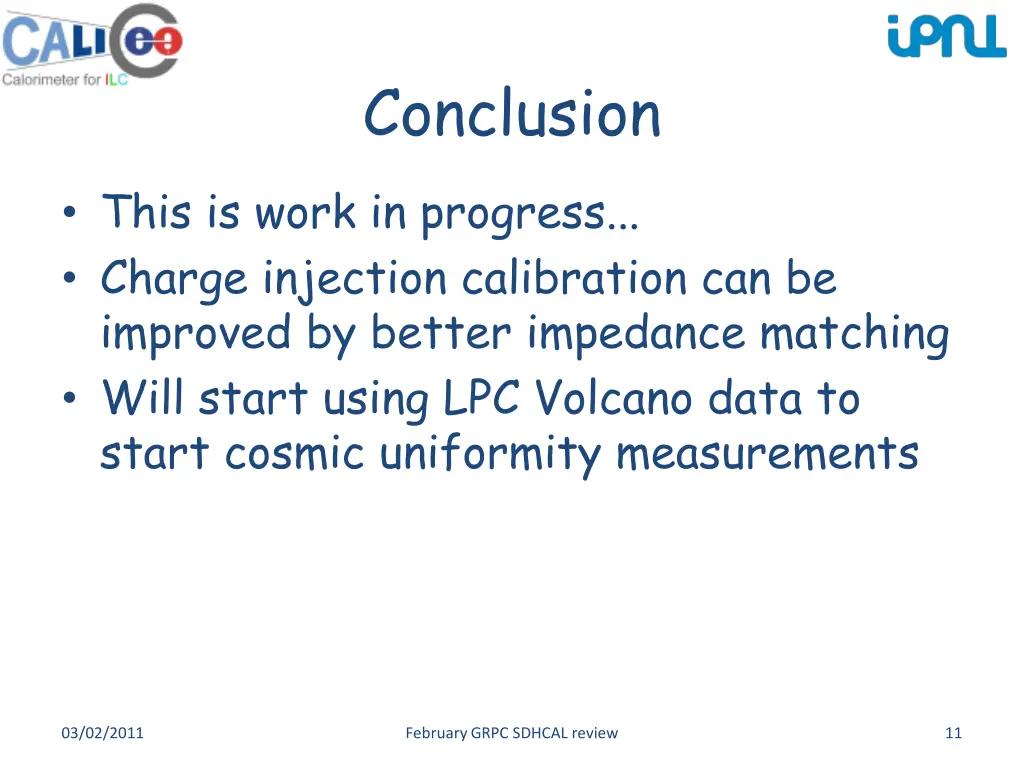 CALICE
Calorimeter for ILC

IPNL

Conclusion

• This is work in progress...
• Charge injection calibration can be improved by better impedance matching
• Will start using LPC Volcano data to start cosmic uniformity measurements

03/02/2011

February GRPC SDHCAL review

11